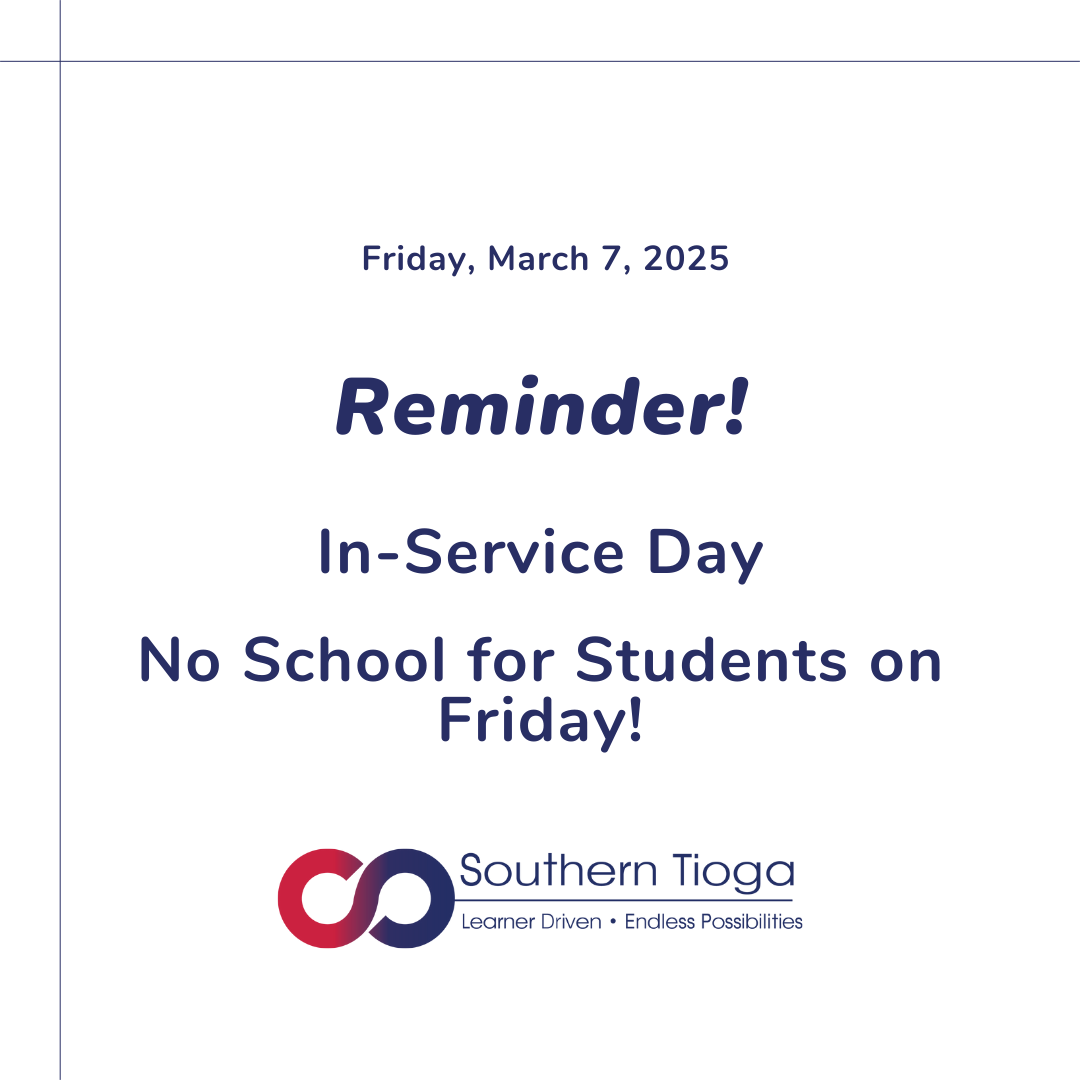 Friday, March 7, 2025

Reminder!

In-Service Day

No School for Students on Friday!

Southern Tioga
Learner Driven • Endless Possibilities